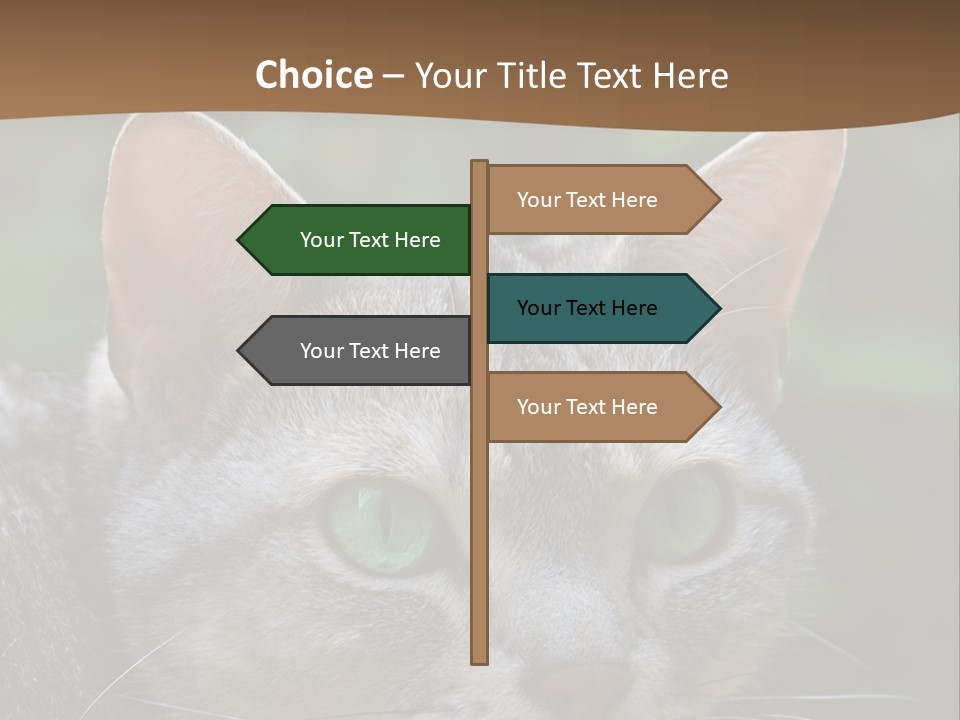 Choice – Your Title Text Here

Your Text Here

Your Text Here

Your Text Here

Your Text Here

Your Text Here